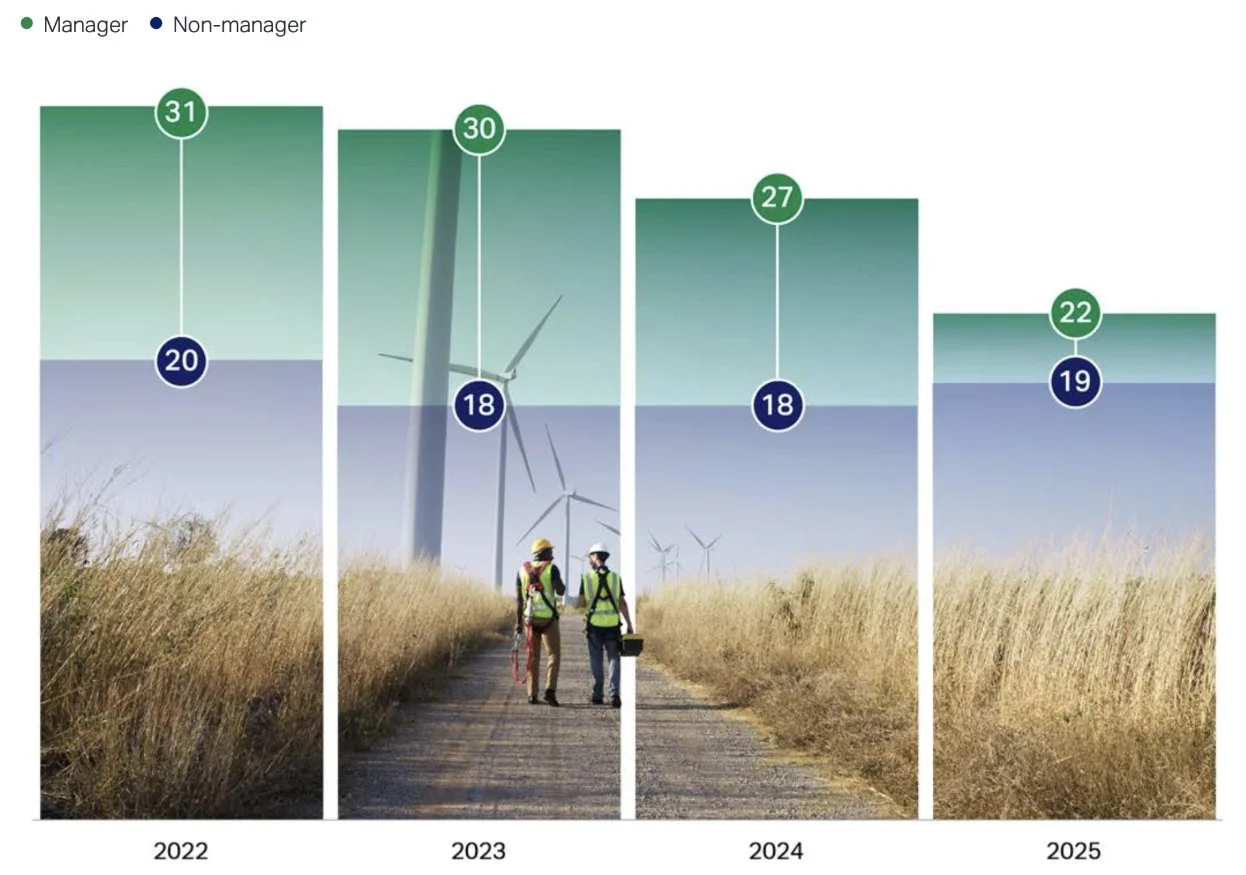 Manager
Non-manager

31
20
30
18
27
18
22
19

2022
2023
2024
2025